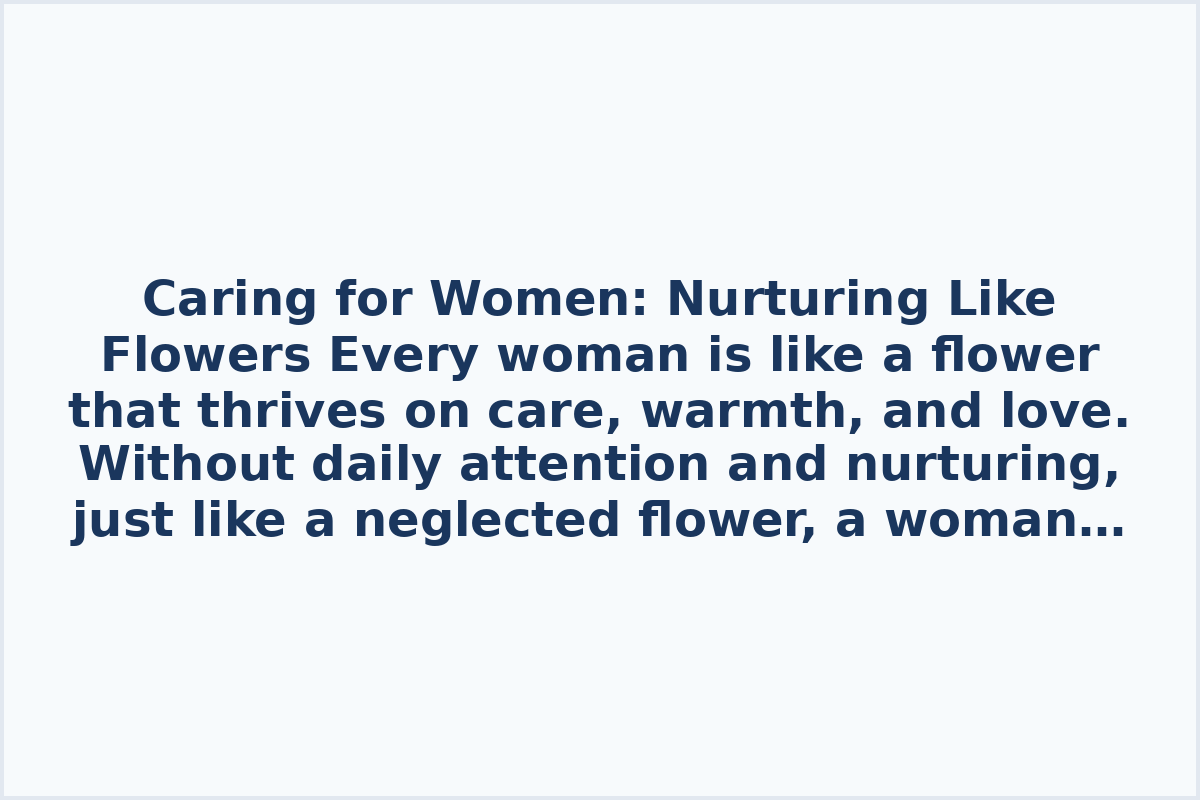 Caring for Women: Nurturing Like Flowers Every woman is like a flower that thrives on care, warmth, and love. Without daily attention and nurturing, just like a neglected flower, a woman…